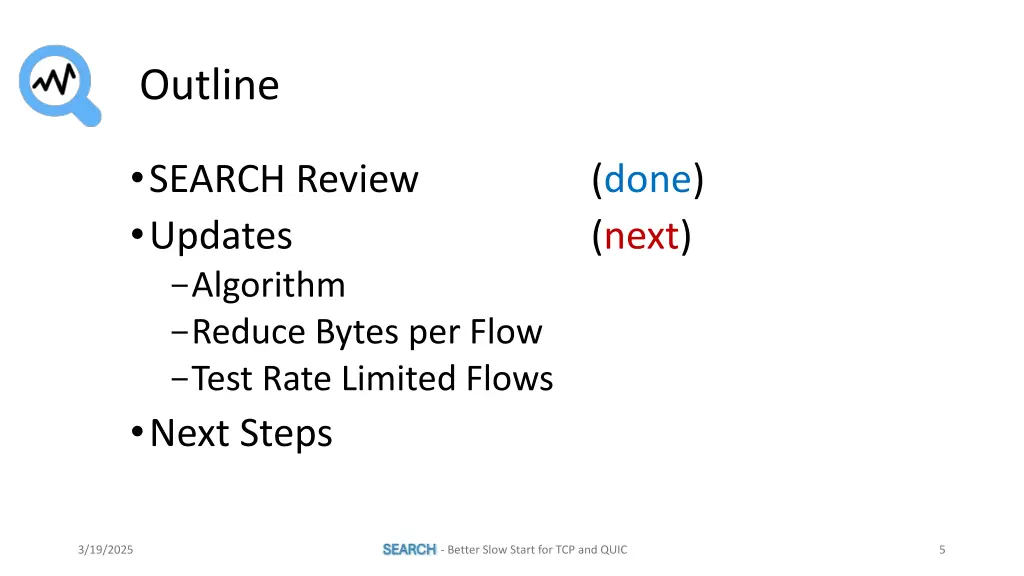 Outline

• SEARCH Review (done)
• Updates (next)
 − Algorithm
 − Reduce Bytes per Flow
 − Test Rate Limited Flows
• Next Steps

3/19/2025

SEARCH - Better Slow Start for TCP and QUIC

5